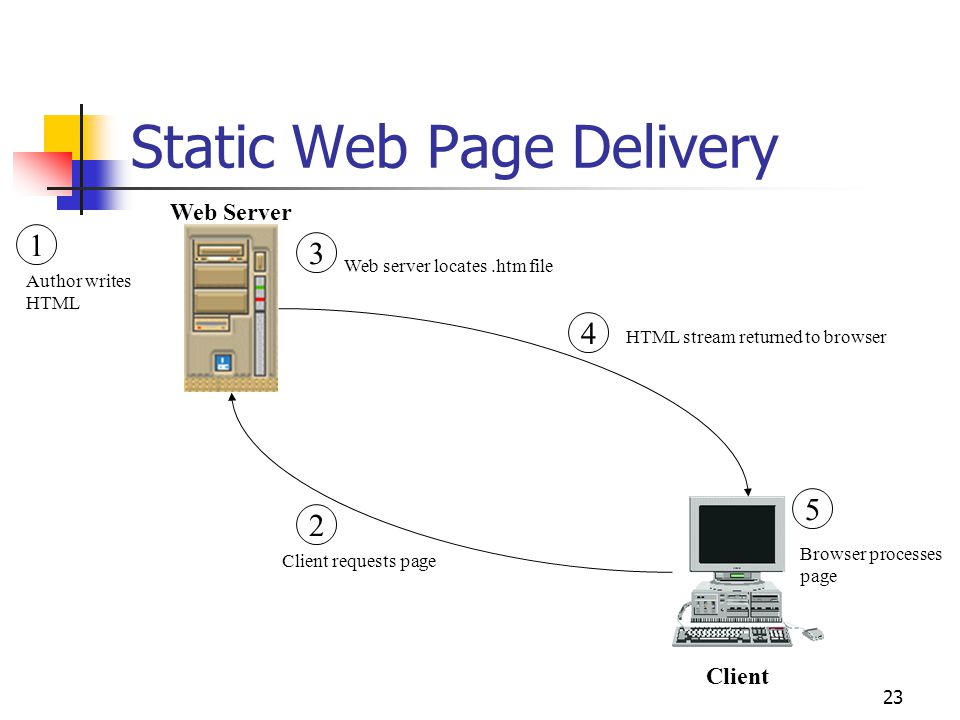 Static Web Page Delivery

Web Server

1
Author writes HTML

3
Web server locates .htm file

4
HTML stream returned to browser

2
Client requests page

5
Browser processes page

Client

23